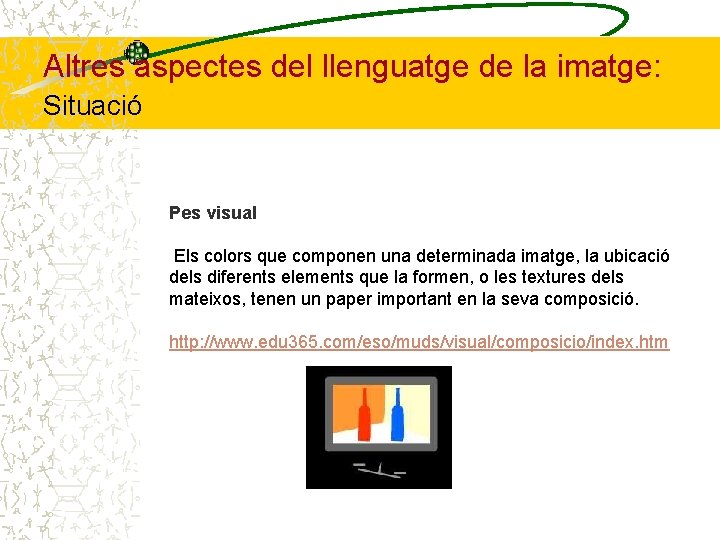 Altres aspectes del llenguatge de la imatge:
Situació

Pes visual

Els colors que componen una determinada imatge, la ubicació dels diferents elements que la formen, o les textures dels mateixos, tenen un paper important en la seva composició.

http://www.edu365.com/eso/muds/visual/composicio/index.htm